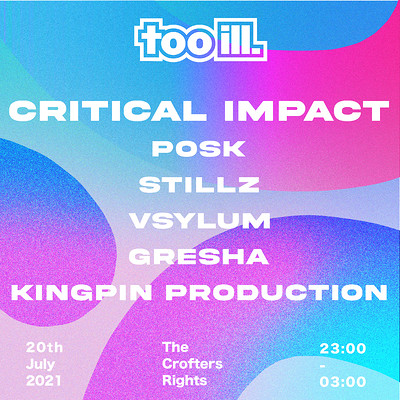 too ill.

CRITICAL IMPACT
POSK
STILLZ
VSYLUM
GRESHA
KINGPIN PRODUCTION

20th July 2021

The Crofters Rights

23:00 - 03:00